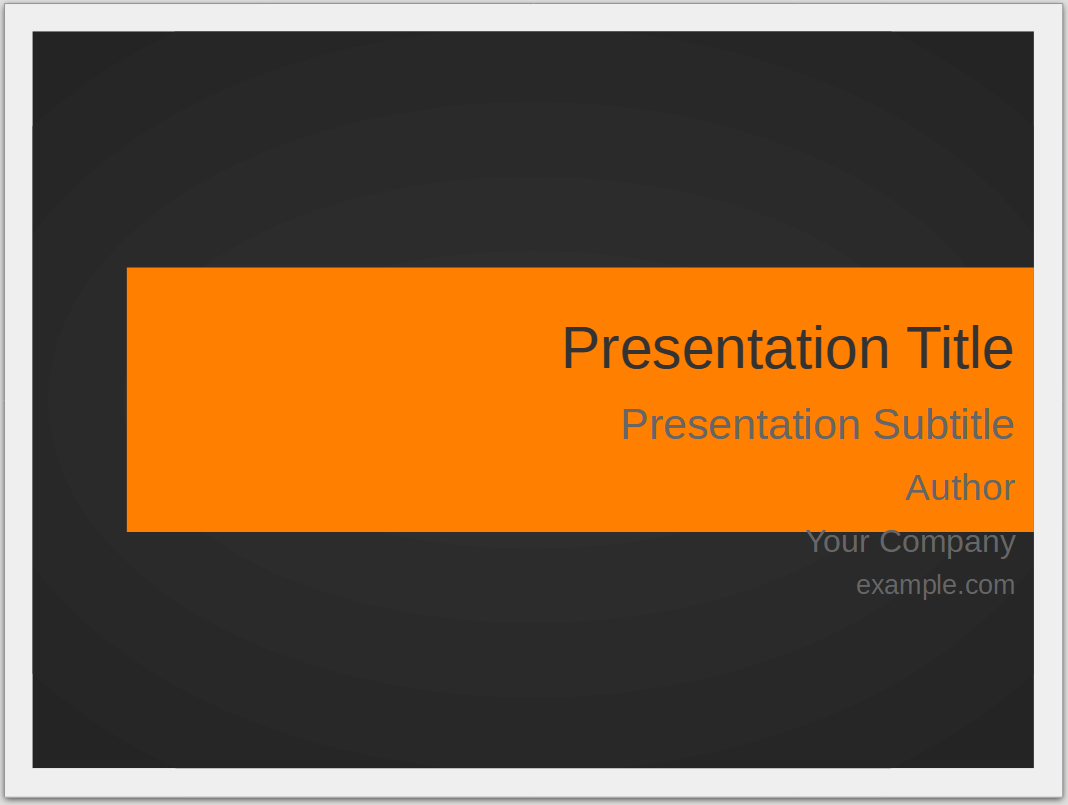 Presentation Title

Presentation Subtitle

Author

Your Company

example.com